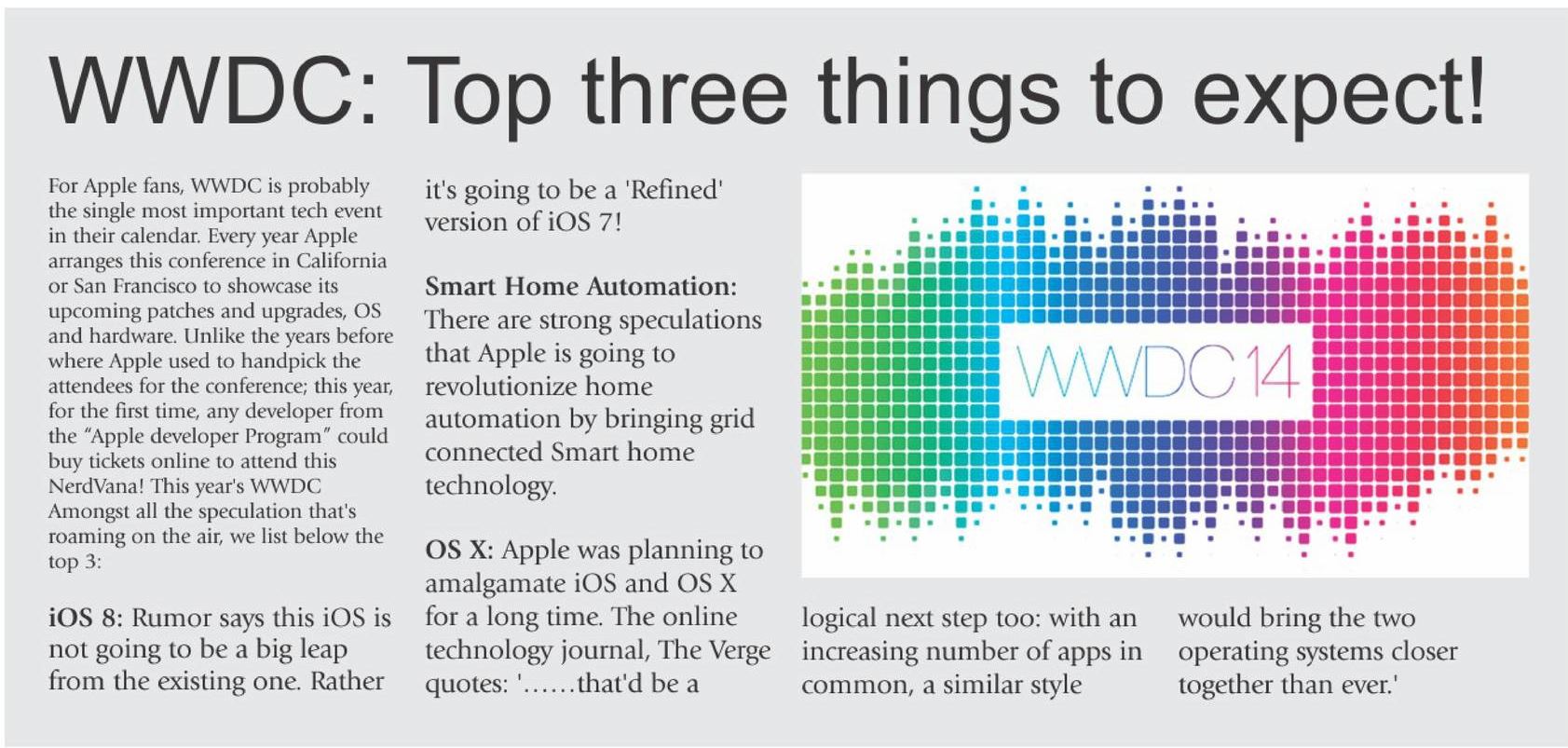 WWDC: Top three things to expect!

For Apple fans, WWDC is probably the single most important tech event in their calendar. Every year Apple arranges this conference in California or San Francisco to showcase its upcoming patches and upgrades, OS and hardware. Unlike the years before where Apple used to handpick the attendees for the conference; this year, for the first time, any developer from the "Apple developer Program" could buy tickets online to attend this NerdVana! This year's WWDC Amongst all the speculation that's roaming on the air, we list below the top 3:

iOS 8: Rumor says this iOS is not going to be a big leap from the existing one. Rather it's going to be a 'Refined' version of iOS 7!

Smart Home Automation: There are strong speculations that Apple is going to revolutionize home automation by bringing grid connected Smart home technology.

OS X: Apple was planning to amalgamate iOS and OS X for a long time. The online technology journal, The Verge quotes: '......that'd be a logical next step too: with an increasing number of apps in common, a similar style would bring the two operating systems closer together than ever.'

WWDC14